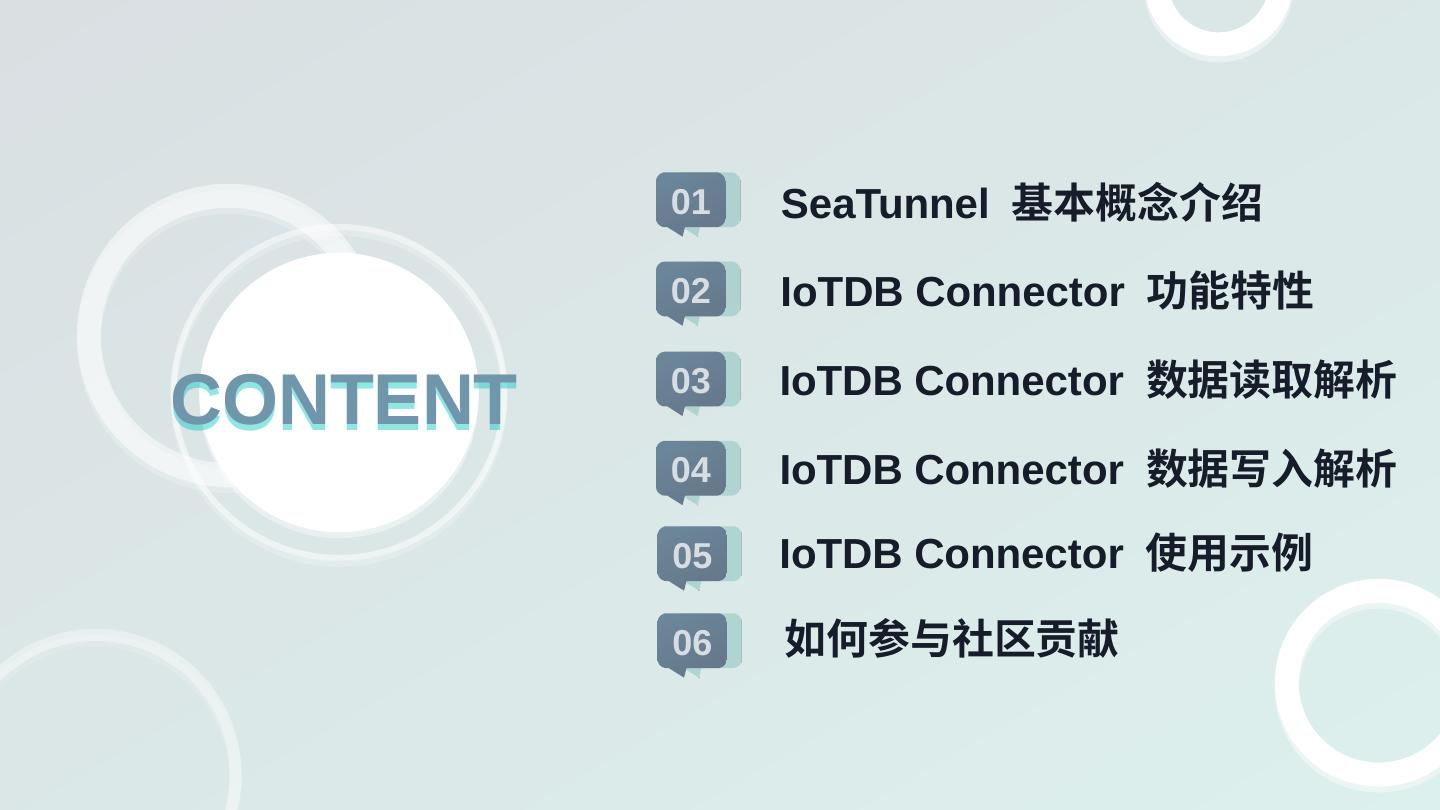 CONTENT

01 SeaTunnel 基本概念介绍

02 IoTDB Connector 功能特性

03 IoTDB Connector 数据读取解析

04 IoTDB Connector 数据写入解析

05 IoTDB Connector 使用示例

06 如何参与社区贡献